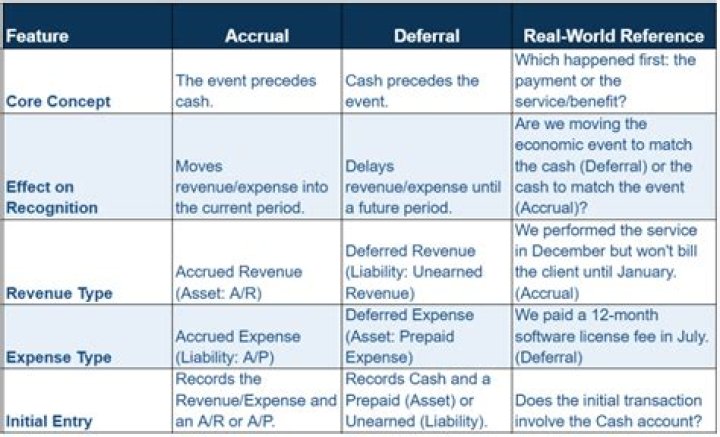 | Feature | Accrual | Deferral | Real-World Reference |
|---|---|---|---|
| Core Concept | The event precedes cash. | Cash precedes the event. | Which happened first: the payment or the service/benefit? |
| Effect on Recognition | Moves revenue/expense into the current period. | Delays revenue/expense until a future period. | Are we moving the economic event to match the cash (Deferral) or the cash to match the event (Accrual)? |
| Revenue Type | Accrued Revenue (Asset: A/R) | Deferred Revenue (Liability: Unearned Revenue) | We performed the service in December but won't bill the client until January. (Accrual) |
| Expense Type | Accrued Expense (Liability: A/P) | Deferred Expense (Asset: Prepaid Expense) | We paid a 12-month software license fee in July. (Deferral) |
| Initial Entry | Records the Revenue/Expense and an A/R or A/P. | Records Cash and a Prepaid (Asset) or Unearned (Liability). | Does the initial transaction involve the Cash account? |